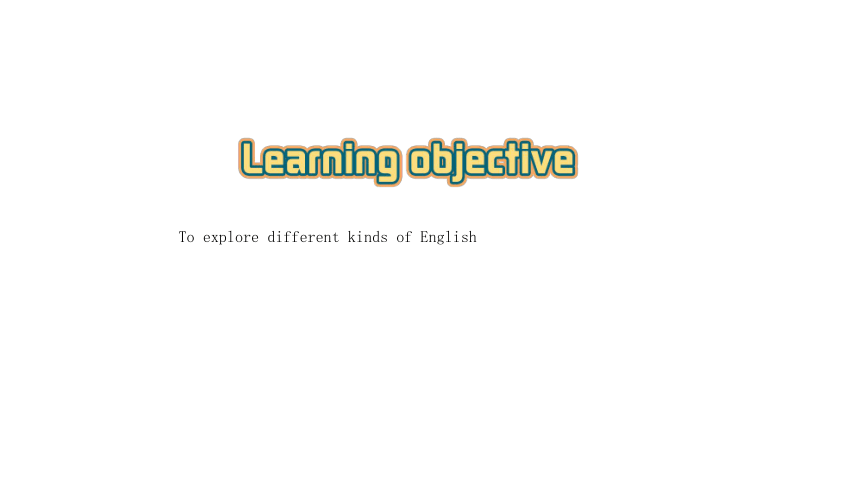 Learning objective

To explore different kinds of English